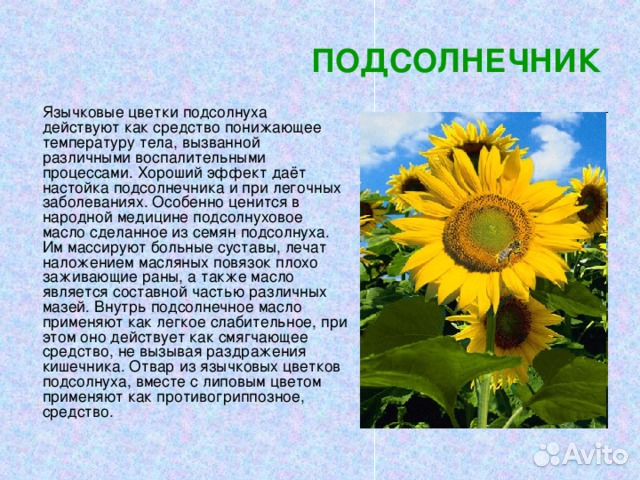 ПОДСОЛНЕЧНИК

Язычковые цветки подсолнуха действуют как средство понижающее температуру тела, вызванной различными воспалительными процессами. Хороший эффект даёт настойка подсолнечника и при легочных заболеваниях. Особенно ценится в народной медицине подсолнуховое масло сделанное из семян подсолнуха. Им массируют больные суставы, лечат наложением масляных повязок плохо заживающие раны, а также масло является составной частью различных мазей. Внутрь подсолнечное масло применяют как легкое слабительное, при этом оно действует как смягчающее средство, не вызывая раздражения кишечника. Отвар из язычковых цветков подсолнуха, вместе с липовым цветом применяют как противогриппозное, средство.

Avito